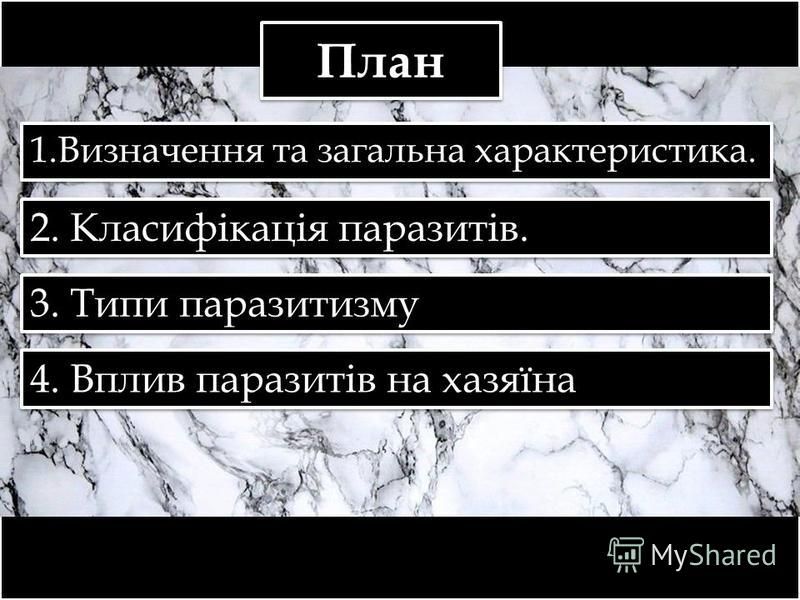 План

1.Визначення та загальна характеристика.

2. Класифікація паразитів.

3. Типи паразитизму

4. Вплив паразитів на хазяїна

MyShared